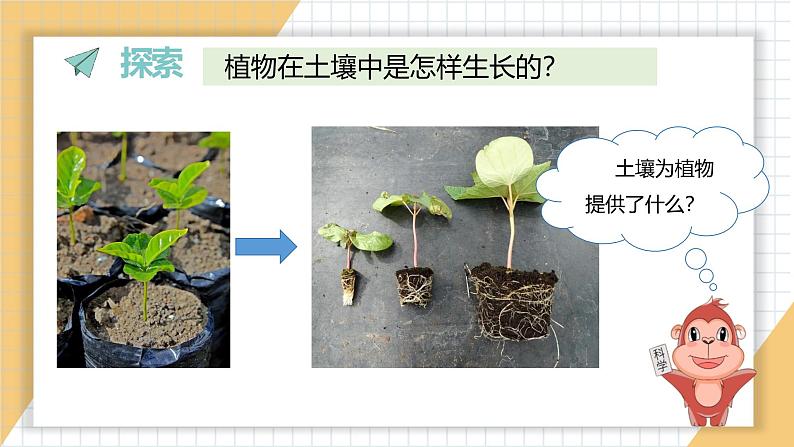 探索 植物在土壤中是怎样生长的？

土壤为植物提供了什么？

科学